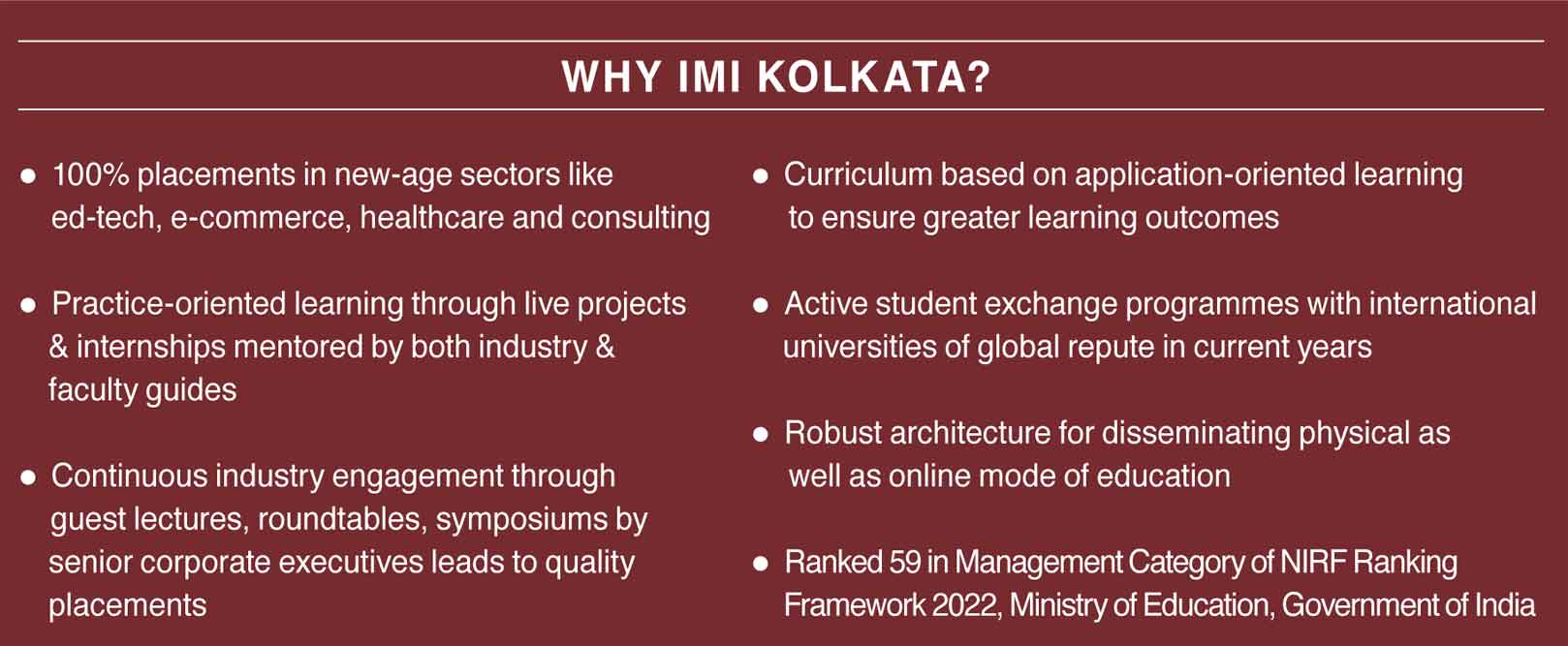 WHY IMI KOLKATA?

● 100% placements in new-age sectors like ed-tech, e-commerce, healthcare and consulting

● Practice-oriented learning through live projects & internships mentored by both industry & faculty guides

● Continuous industry engagement through guest lectures, roundtables, symposiums by senior corporate executives leads to quality placements

● Curriculum based on application-oriented learning to ensure greater learning outcomes

● Active student exchange programmes with international universities of global repute in current years

● Robust architecture for disseminating physical as well as online mode of education

● Ranked 59 in Management Category of NIRF Ranking Framework 2022, Ministry of Education, Government of India